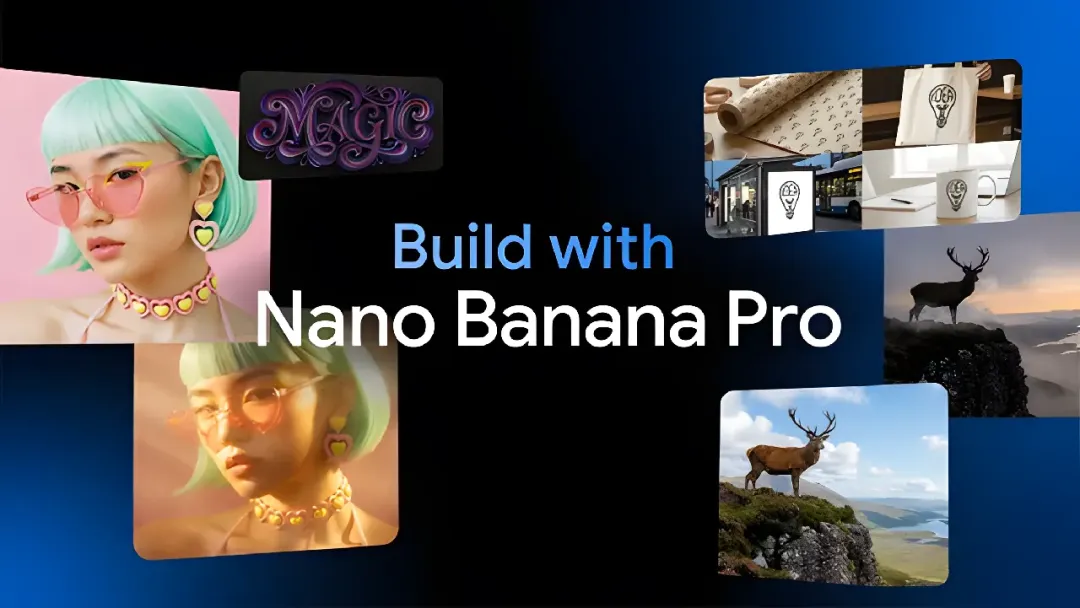 MAGIC

Build with
Nano Banana Pro